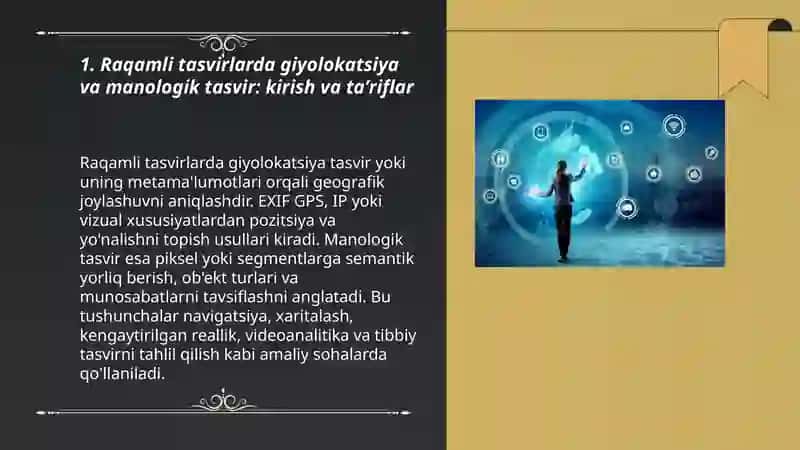 1. Raqamli tasvirlarda giyolokatsiya va manologik tasvir: kirish va ta'riflar

Raqamli tasvirlarda giyolokatsiya tasvir yoki uning metama'lumotlari orqali geografik joylashuvni aniqlashdir. EXIF GPS, IP yoki vizual xususiyatlardan pozitsiya va yo'nalishni topish usullari kiradi. Manologik tasvir esa piksel yoki segmentlarga semantik yorliq berish, ob'ekt turlari va munosabatlarni tavsiflashni anglatadi. Bu tushunchalar navigatsiya, xaritalash, kengaytirilgan reallik, videoanalitika va tibbiy tasvirni tahlil qilish kabi amaliy sohalarda qo'llaniladi.